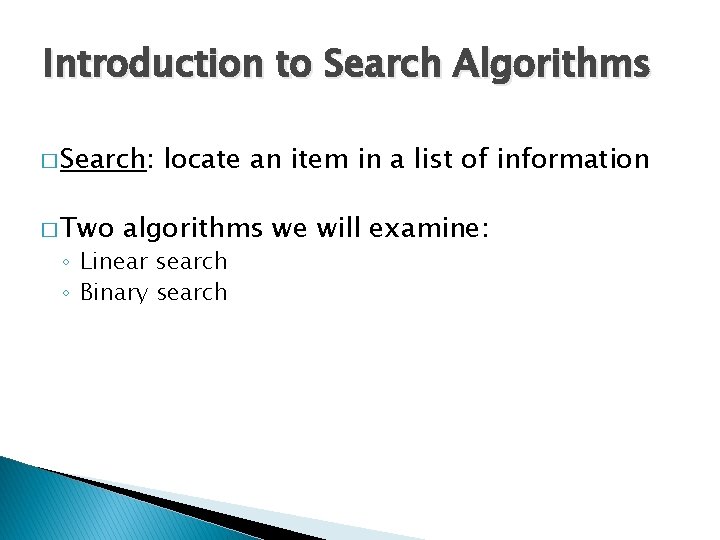 Introduction to Search Algorithms

□ Search: locate an item in a list of information

□ Two algorithms we will examine:
◦ Linear search
◦ Binary search